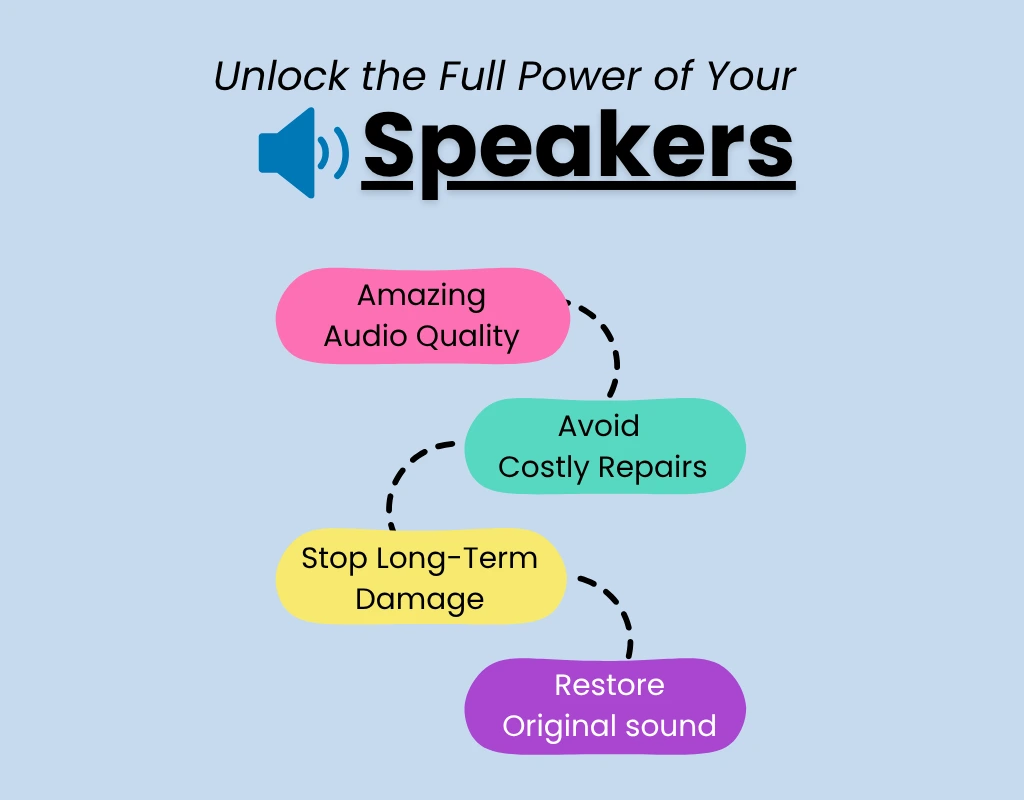 Unlock the Full Power of Your

Speakers

Amazing Audio Quality

Avoid Costly Repairs

Stop Long-Term Damage

Restore Original sound